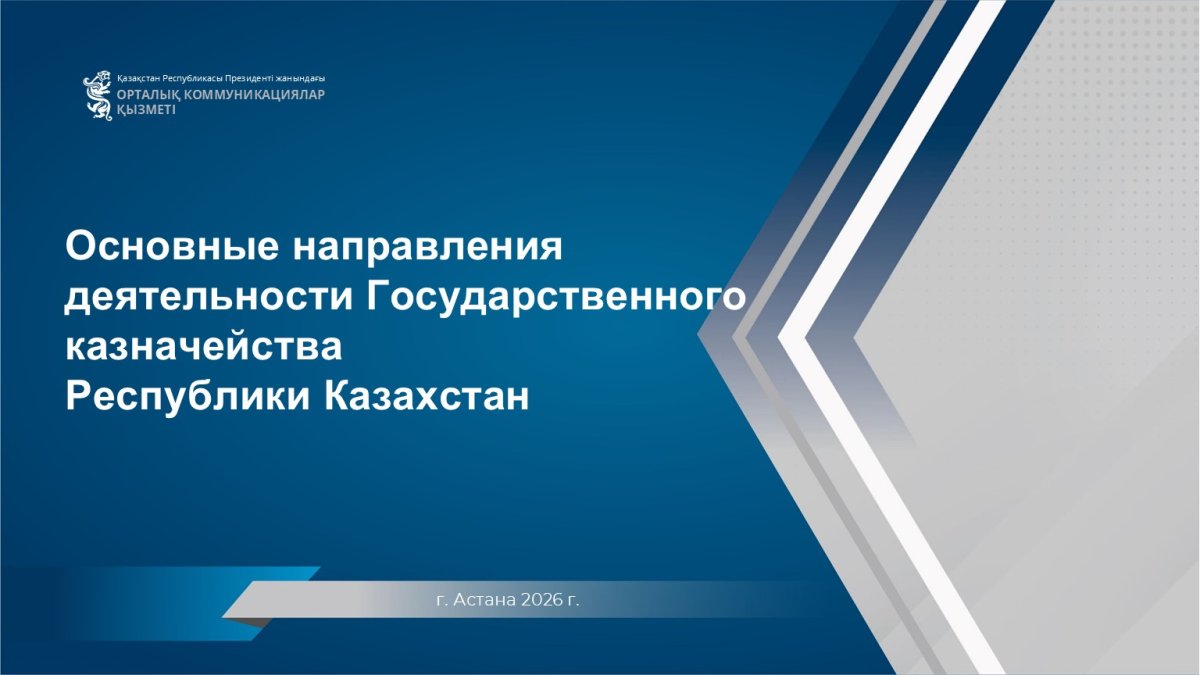 Қазақстан Республикасы Президенті жанындағы
ОРТАЛЫҚ КОММУНИКАЦИЯЛАР ҚЫЗМЕТІ

Основные направления деятельности Государственного казначейства
Республики Казахстан

г. Астана 2026 г.